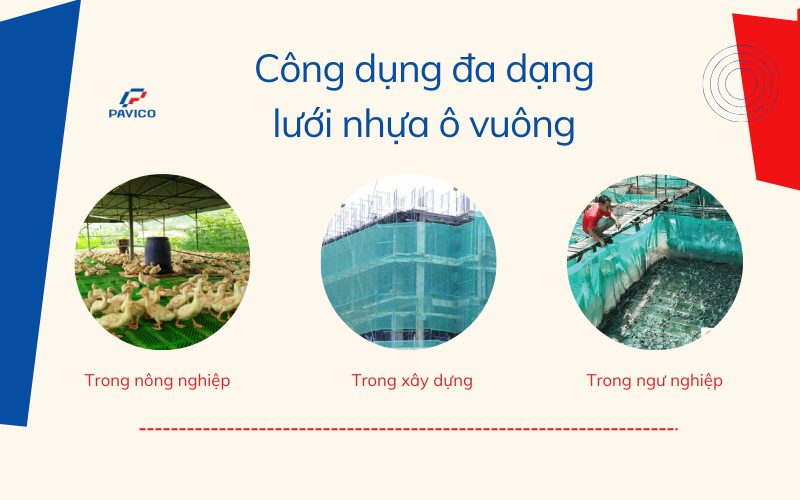 PAVICO

Công dụng đa dạng lưới nhựa ô vuông

Trong nông nghiệp

Trong xây dựng

Trong ngư nghiệp